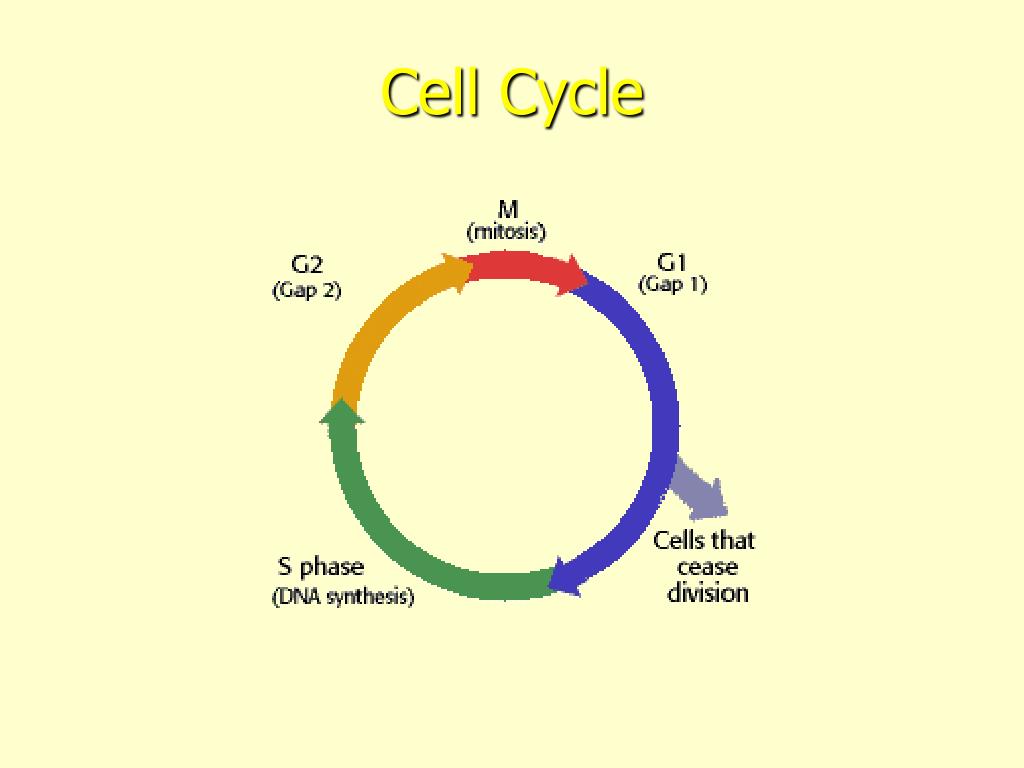 Cell Cycle

M
(mitosis)

G2
(Gap 2)

G1
(Gap 1)

Cells that cease division

S phase
(DNA synthesis)